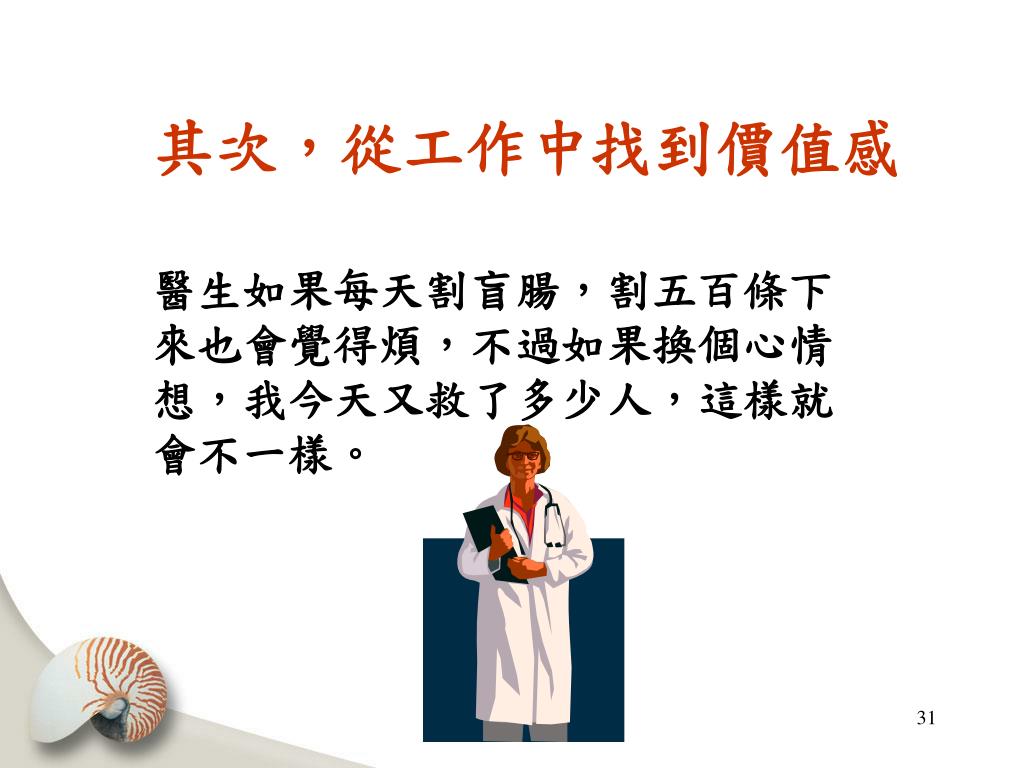 其次，從工作中找到價值感

醫生如果每天割盲腸，割五百條下來也會覺得煩，不過如果換個心情想，我今天又救了多少人，這樣就會不一樣。

31